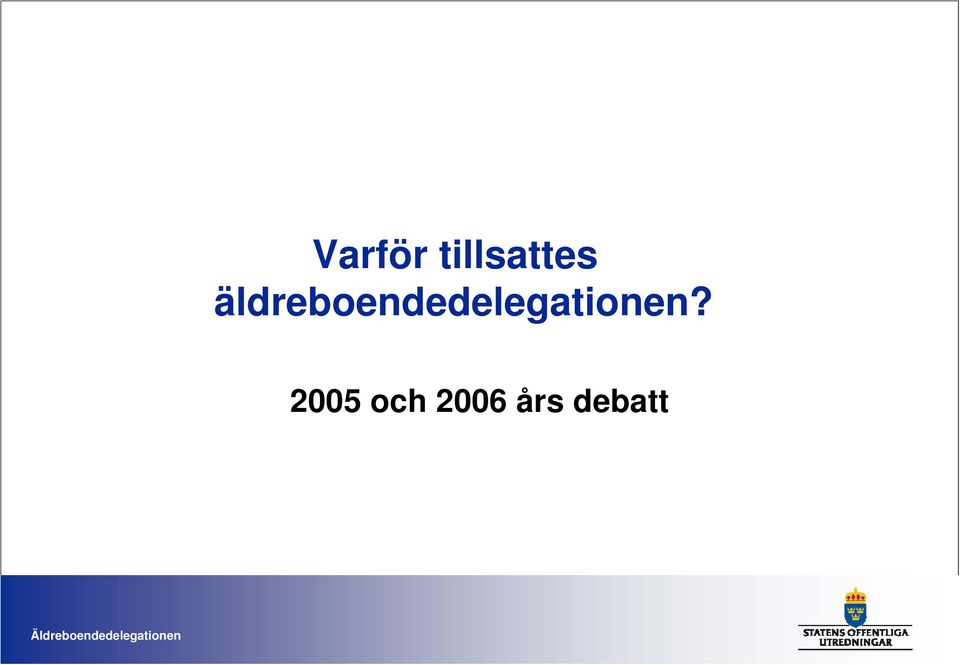 Varför tillsattes äldreboendedelegationen?

2005 och 2006 års debatt

Äldreboendedelegationen

STATENS OFFENTLIGA UTREDNINGAR